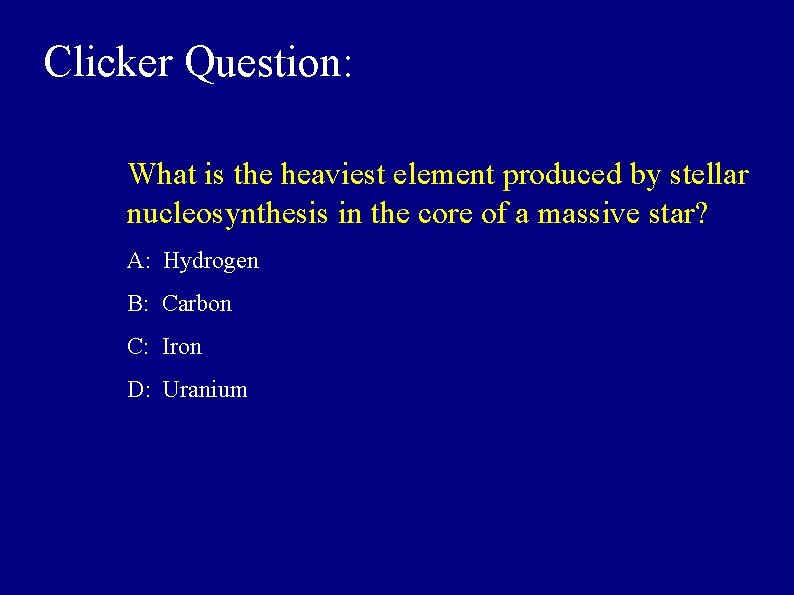 Clicker Question:

What is the heaviest element produced by stellar nucleosynthesis in the core of a massive star?

A: Hydrogen

B: Carbon

C: Iron

D: Uranium